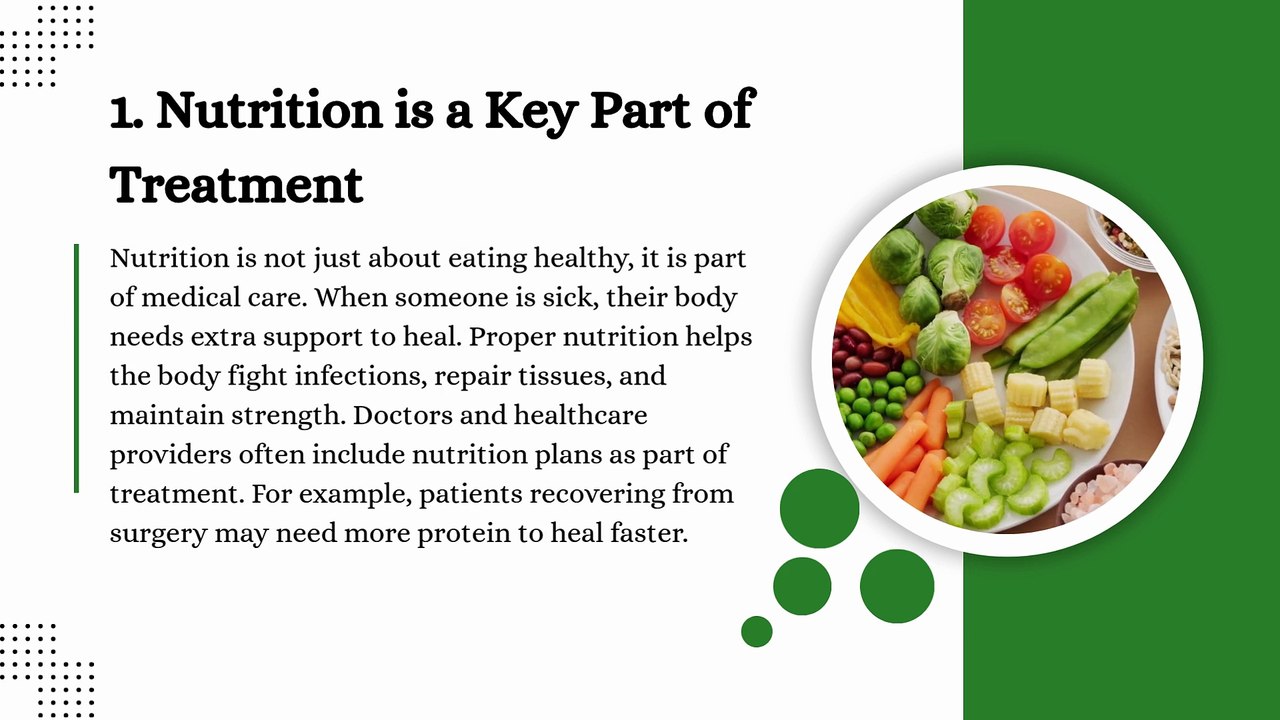 1. Nutrition is a Key Part of Treatment

Nutrition is not just about eating healthy, it is part of medical care. When someone is sick, their body needs extra support to heal. Proper nutrition helps the body fight infections, repair tissues, and maintain strength. Doctors and healthcare providers often include nutrition plans as part of treatment. For example, patients recovering from surgery may need more protein to heal faster.